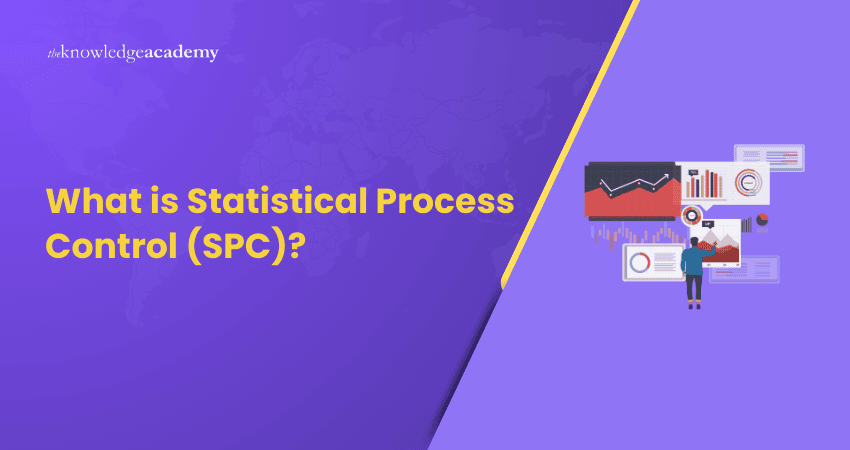 theknowledgeacademy

What is Statistical Process Control (SPC)?